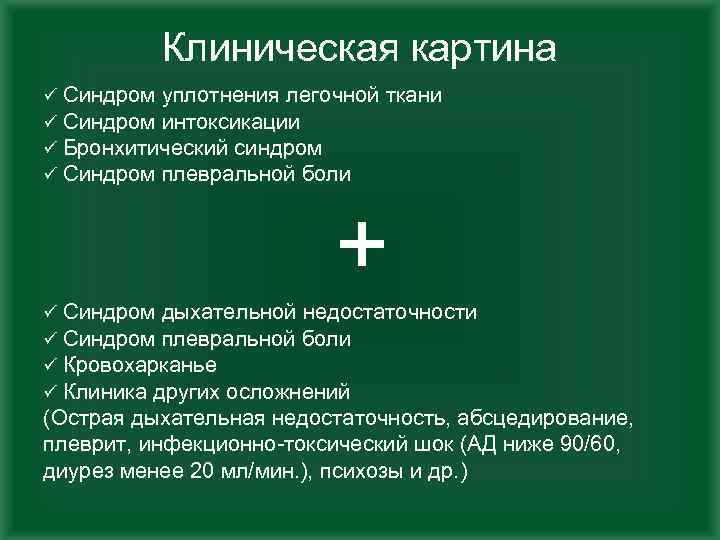 Клиническая картина

✓ Синдром уплотнения легочной ткани
✓ Синдром интоксикации
✓ Бронхитический синдром
✓ Синдром плевральной боли

+

✓ Синдром дыхательной недостаточности
✓ Синдром плевральной боли
✓ Кровохарканье
✓ Клиника других осложнений
(Острая дыхательная недостаточность, абсцедирование, плеврит, инфекционно-токсический шок (АД ниже 90/60, диурез менее 20 мл/мин.), психозы и др.)